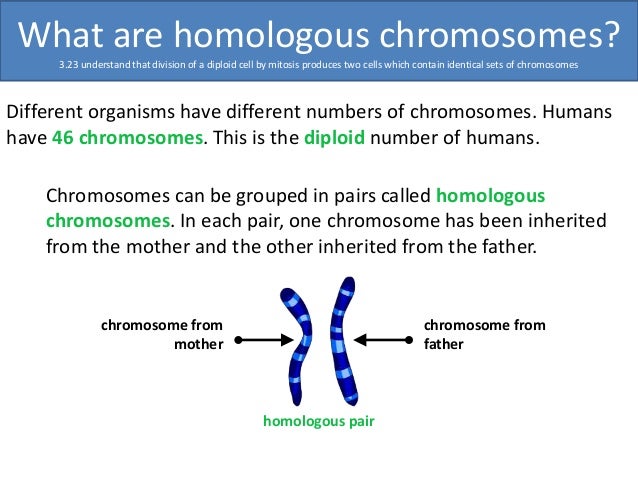 What are homologous chromosomes?

3.23 understand that division of a diploid cell by mitosis produces two cells which contain identical sets of chromosomes

Different organisms have different numbers of chromosomes. Humans have 46 chromosomes. This is the diploid number of humans.

Chromosomes can be grouped in pairs called homologous chromosomes. In each pair, one chromosome has been inherited from the mother and the other inherited from the father.

chromosome from mother

chromosome from father

homologous pair